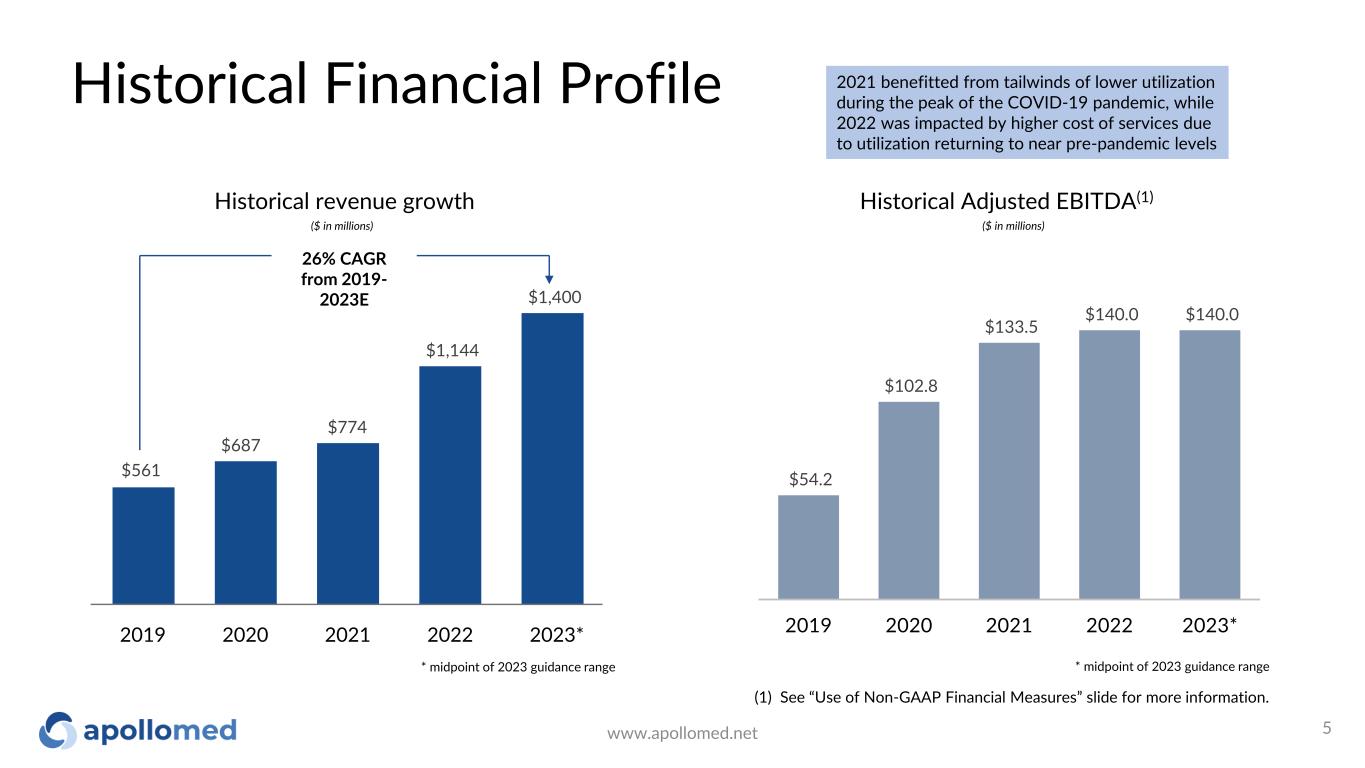 Historical Financial Profile

2021 benefitted from tailwinds of lower utilization during the peak of the COVID-19 pandemic, while 2022 was impacted by higher cost of services due to utilization returning to near pre-pandemic levels

Historical revenue growth

($ in millions)

26% CAGR from 2019-2023E

$561
$687
$774
$1,144
$1,400

2019 2020 2021 2022 2023*

* midpoint of 2023 guidance range

Historical Adjusted EBITDA$^{(1)}$

($ in millions)

$54.2
$102.8
$133.5
$140.0
$140.0

2019 2020 2021 2022 2023*

* midpoint of 2023 guidance range

(1) See “Use of Non-GAAP Financial Measures” slide for more information.

apollomed

www.apollomed.net

5